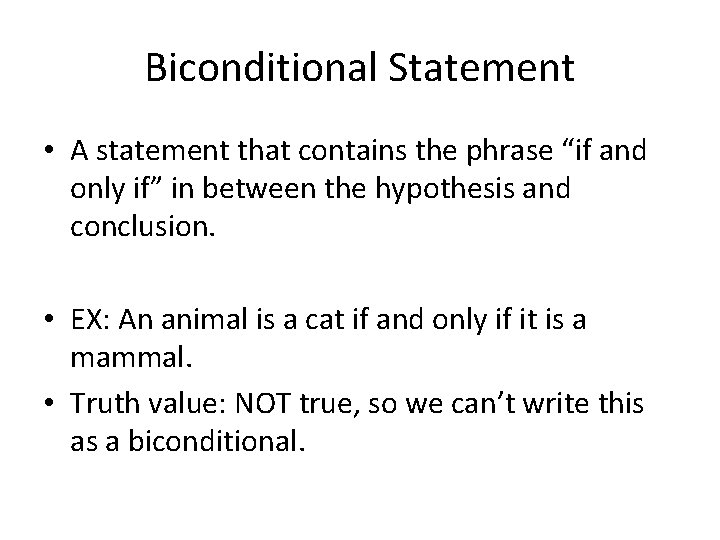 Biconditional Statement

• A statement that contains the phrase “if and only if” in between the hypothesis and conclusion.

• EX: An animal is a cat if and only if it is a mammal.

• Truth value: NOT true, so we can’t write this as a biconditional.